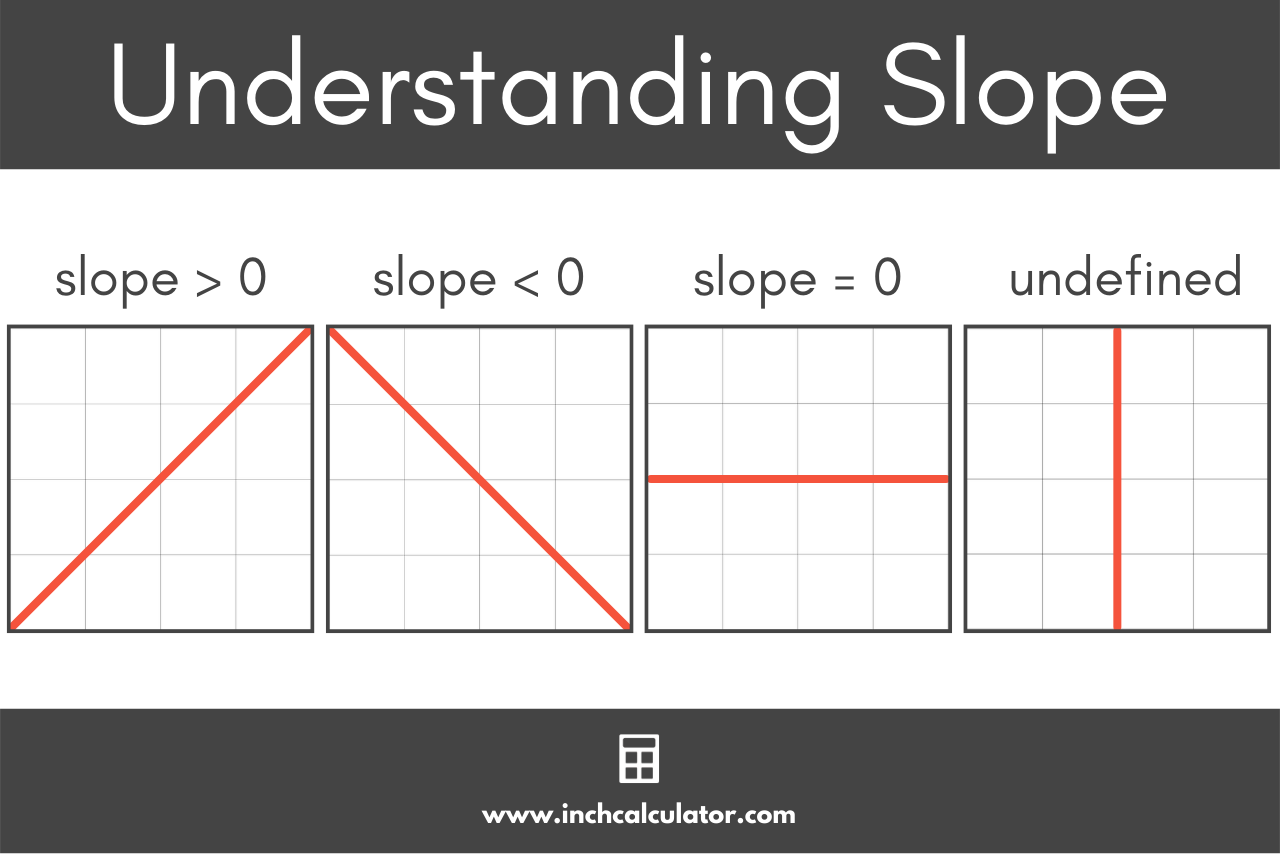 Understanding Slope

slope > 0

slope < 0

slope = 0

undefined

www.inchcalculator.com